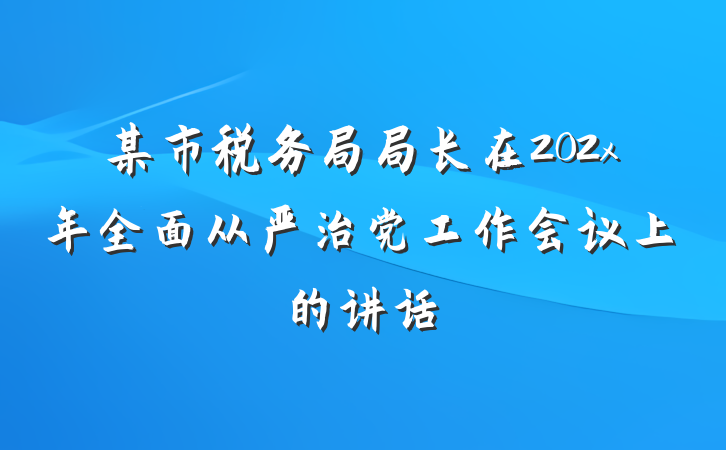 某市税务局局长在202x年全面从严治党工作会议上的讲话